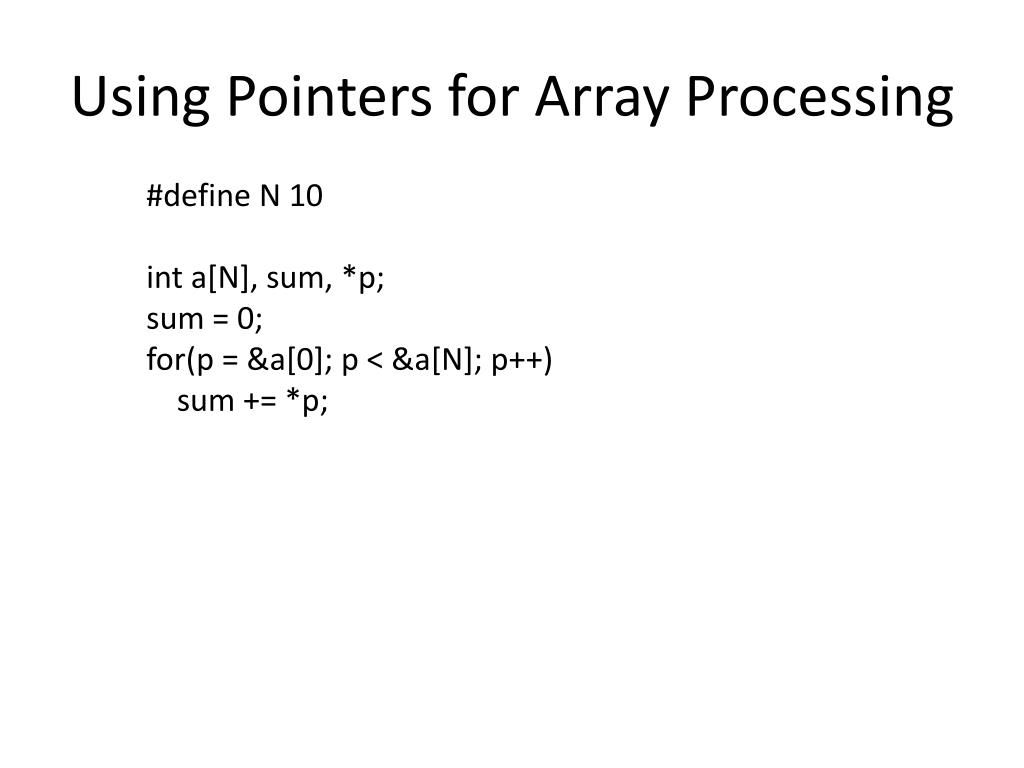 Using Pointers for Array Processing

#define N 10

int a[N], sum, *p;
sum = 0;
for(p = &a[0]; p < &a[N]; p++)
    sum += *p;